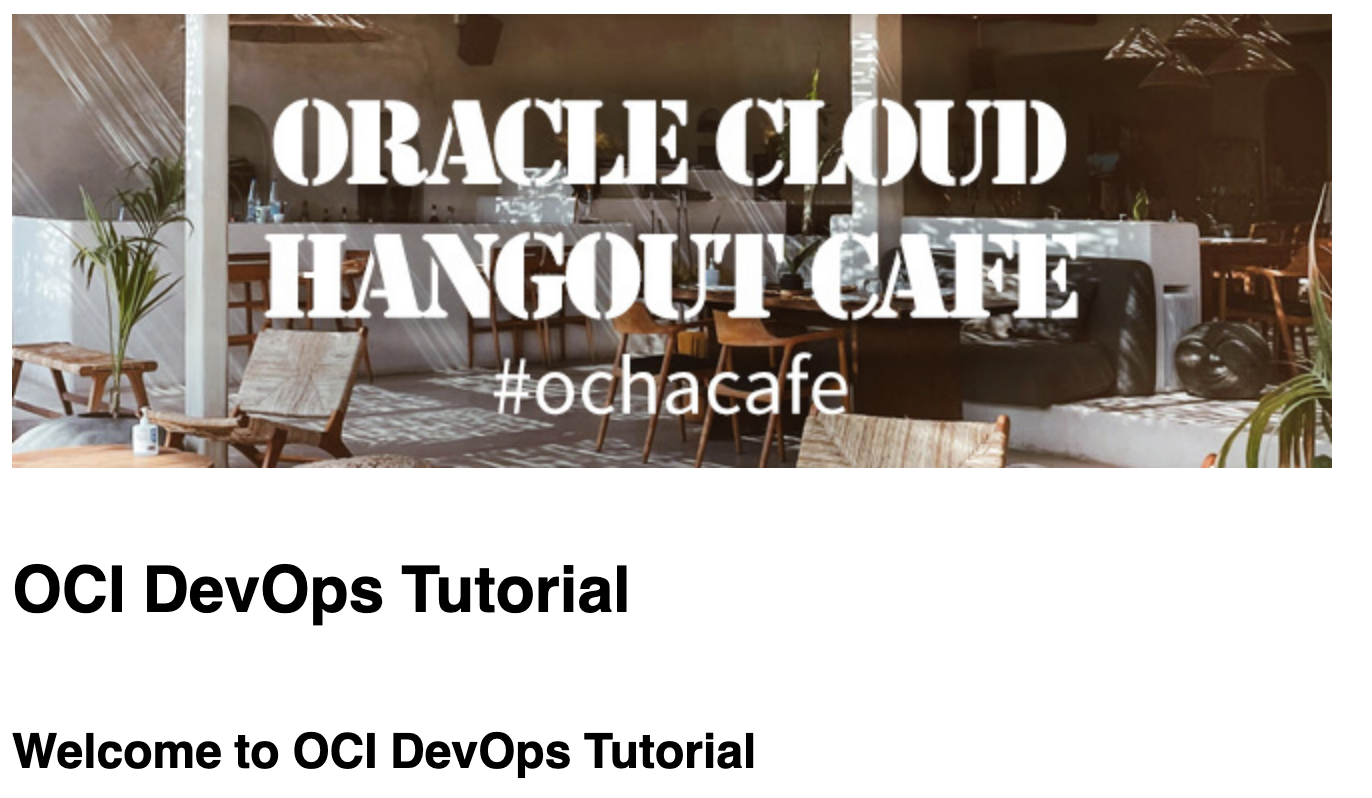 ORACLE CLOUD HANGOUT CAFE
#ochacafe

OCI DevOps Tutorial

Welcome to OCI DevOps Tutorial